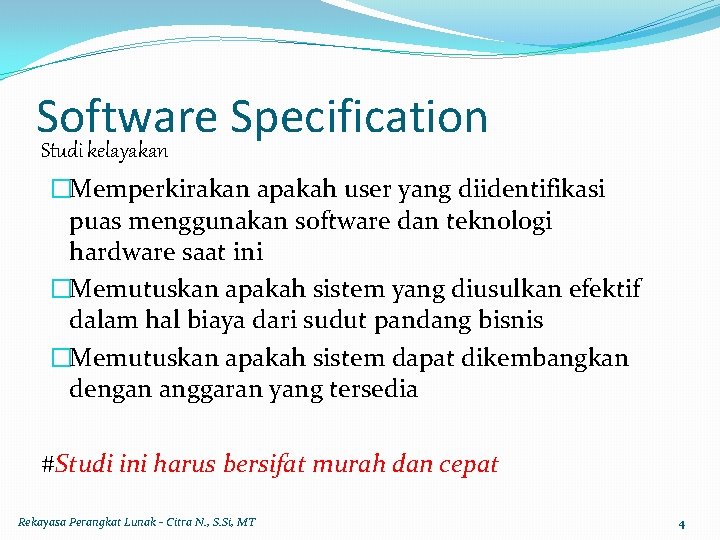 Software Specification

Studi kelayakan

□Memperkirakan apakah user yang diidentifikasi puas menggunakan software dan teknologi hardware saat ini

□Memutuskan apakah sistem yang diusulkan efektif dalam hal biaya dari sudut pandang bisnis

□Memutuskan apakah sistem dapat dikembangkan dengan anggaran yang tersedia

#Studi ini harus bersifat murah dan cepat

Rekayasa Perangkat Lunak - Citra N., S.Si, MT

4